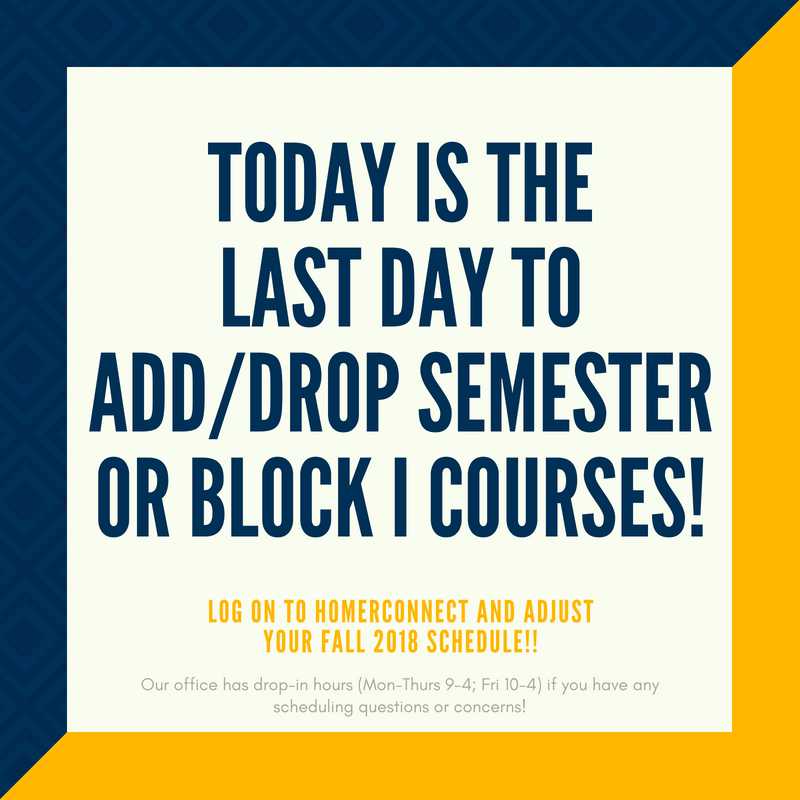 TODAY IS THE LAST DAY TO ADD/DROP SEMESTER OR BLOCK I COURSES!

LOG ON TO HOMERCONNECT AND ADJUST YOUR FALL 2018 SCHEDULE!!

Our office has drop-in hours (Mon-Thurs 9-4; Fri 10-4) if you have any scheduling questions or concerns!